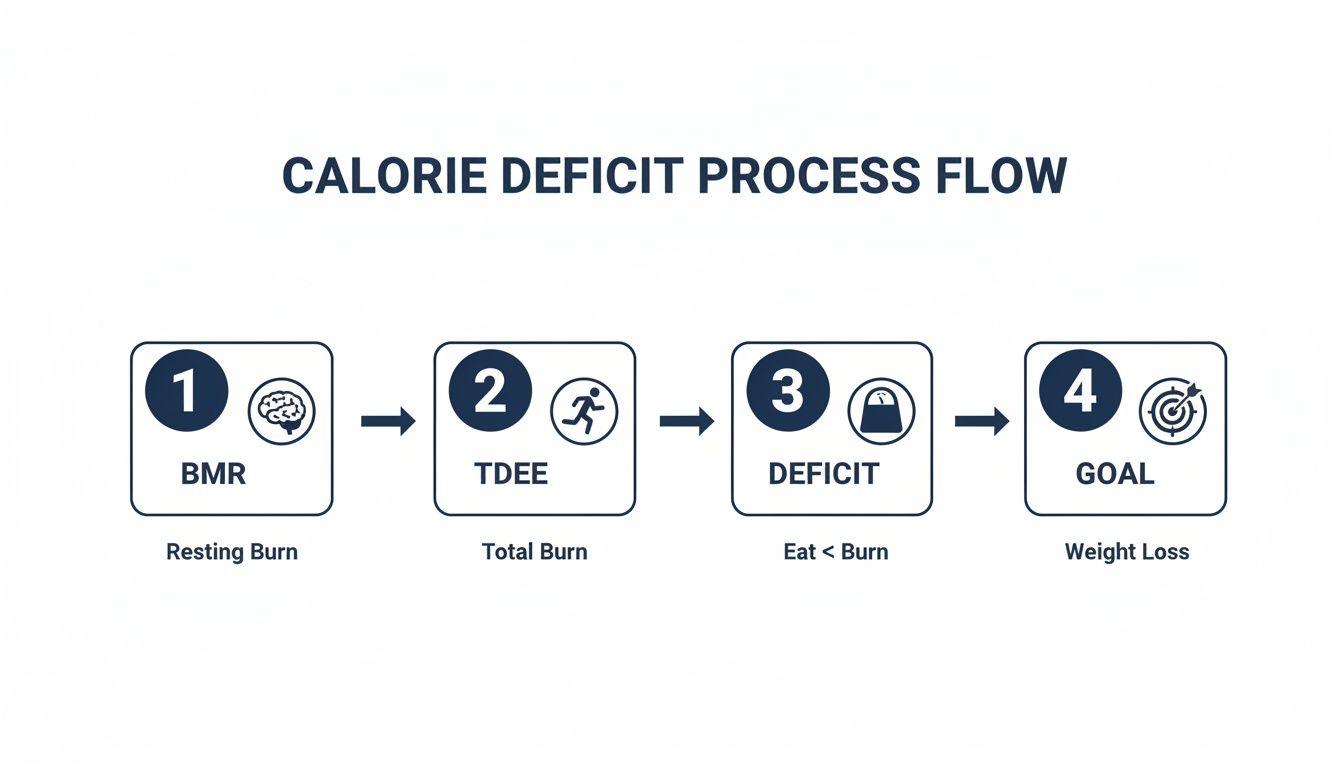 CALORIE DEFICIT PROCESS FLOW

1
BMR
Resting Burn

2
TDEE
Total Burn

3
DEFICIT
Eat < Burn

4
GOAL
Weight Loss